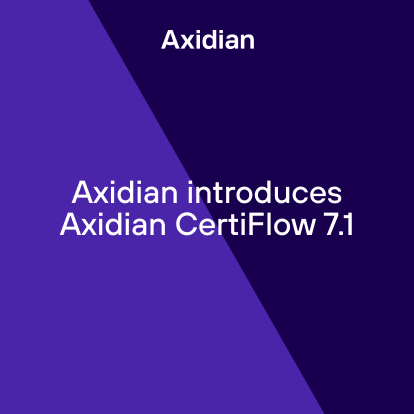 Axidian

Axidian introduces Axidian CertiFlow 7.1